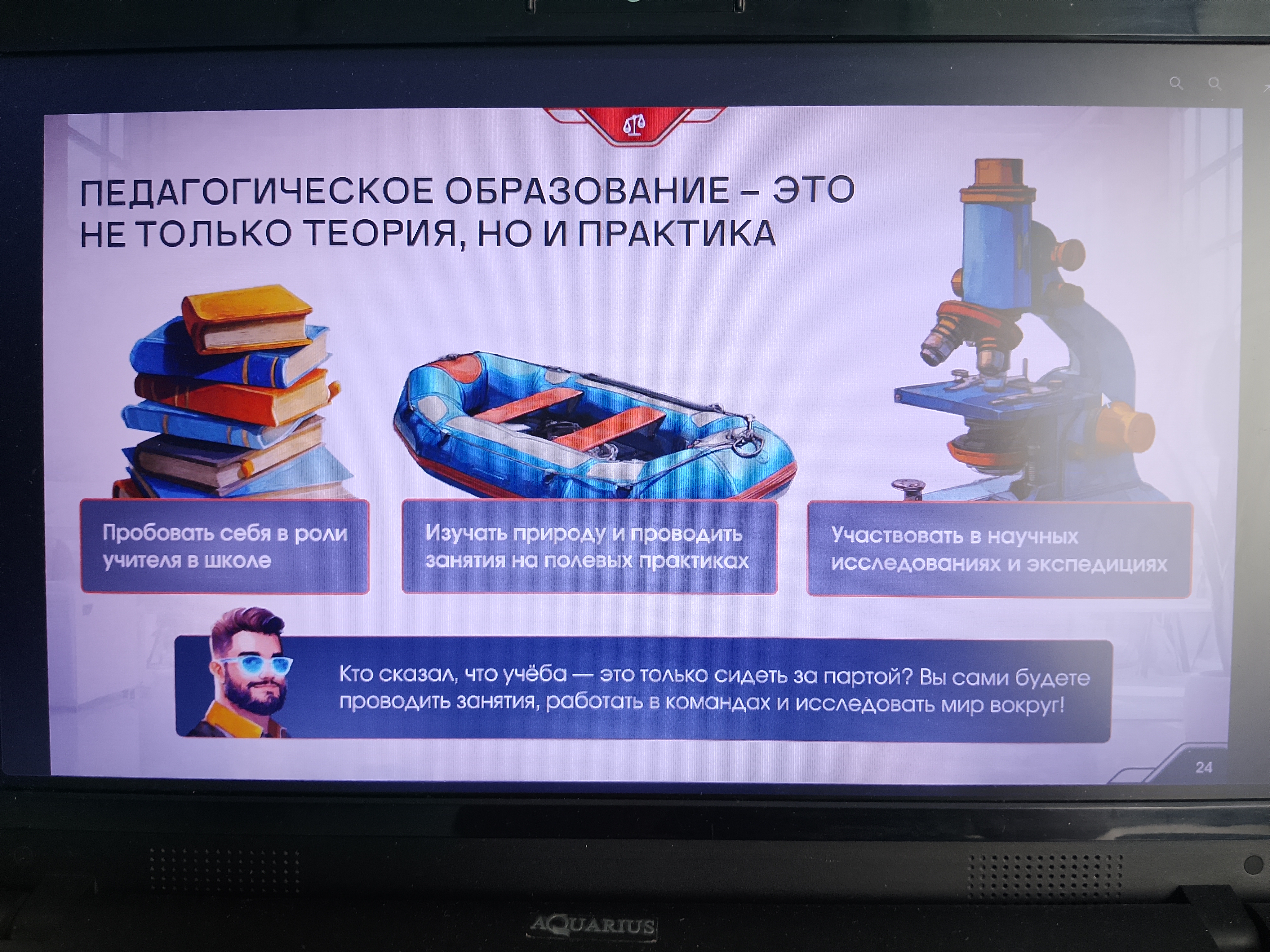 ПЕДАГОГИЧЕСКОЕ ОБРАЗОВАНИЕ – ЭТО НЕ ТОЛЬКО ТЕОРИЯ, НО И ПРАКТИКА

Пробовать себя в роли учителя в школе

Изучать природу и проводить занятия на полевых практиках

Участвовать в научных исследованиях и экспедициях

Кто сказал, что учёба — это только сидеть за партой? Вы сами будете проводить занятия, работать в командах и исследовать мир вокруг!

24

AQUARIUS